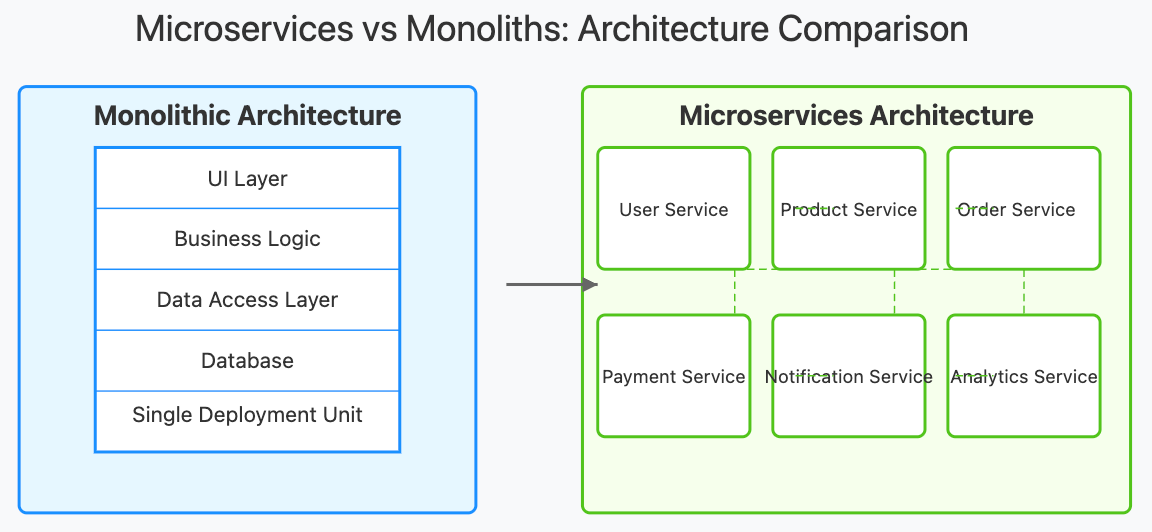 Microservices vs Monoliths: Architecture Comparison

Monolithic Architecture

UI Layer

Business Logic

Data Access Layer

Database

Single Deployment Unit

Microservices Architecture

User Service

Product Service

Order Service

Payment Service

Notification Service

Analytics Service